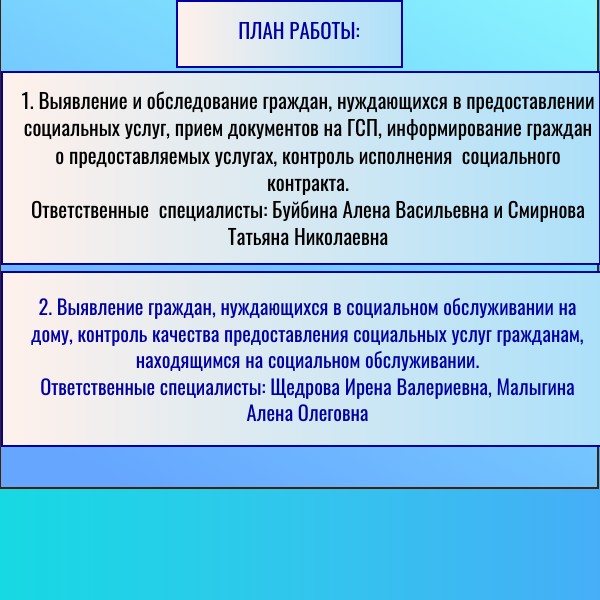 ПЛАН РАБОТЫ:

1. Выявление и обследование граждан, нуждающихся в предоставлении социальных услуг, прием документов на ГСП, информирование граждан о предоставляемых услугах, контроль исполнения социального контракта.
Ответственные специалисты: Буйбина Алена Васильевна и Смирнова Татьяна Николаевна

2. Выявление граждан, нуждающихся в социальном обслуживании на дому, контроль качества предоставления социальных услуг гражданам, находящимся на социальном обслуживании.
Ответственные специалисты: Щедрова Ирена Валериевна, Малыгина Алена Олеговна